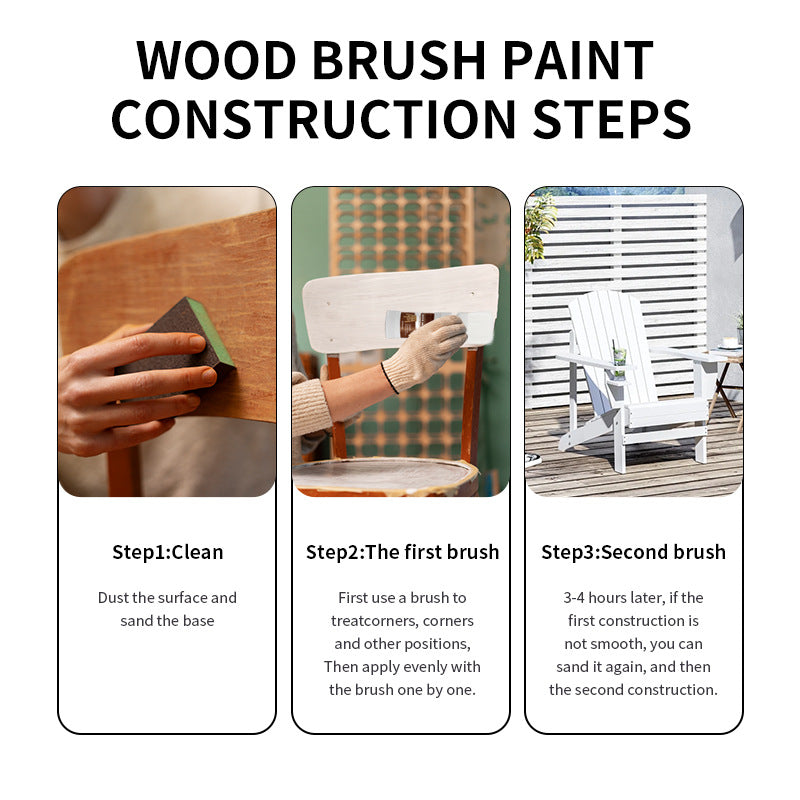 WOOD BRUSH PAINT CONSTRUCTION STEPS

Step1:Clean

Dust the surface and sand the base

Step2:The first brush

First use a brush to treatcorners, corners and other positions, Then apply evenly with the brush one by one.

Step3:Second brush

3-4 hours later, if the first construction is not smooth, you can sand it again, and then the second construction.